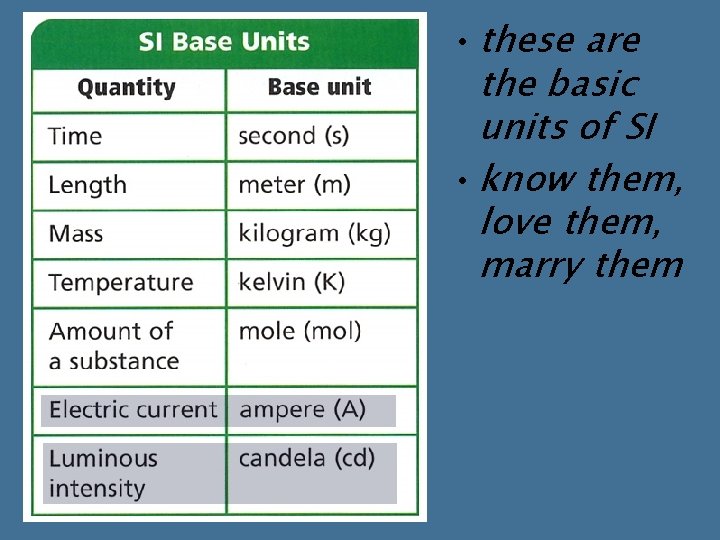 SI Base Units

| Quantity | Base unit |
|---|---|
| Time | second (s) |
| Length | meter (m) |
| Mass | kilogram (kg) |
| Temperature | kelvin (K) |
| Amount of a substance | mole (mol) |
| Electric current | ampere (A) |
| Luminous intensity | candela (cd) |

• these are the basic units of SI

• know them, love them, marry them